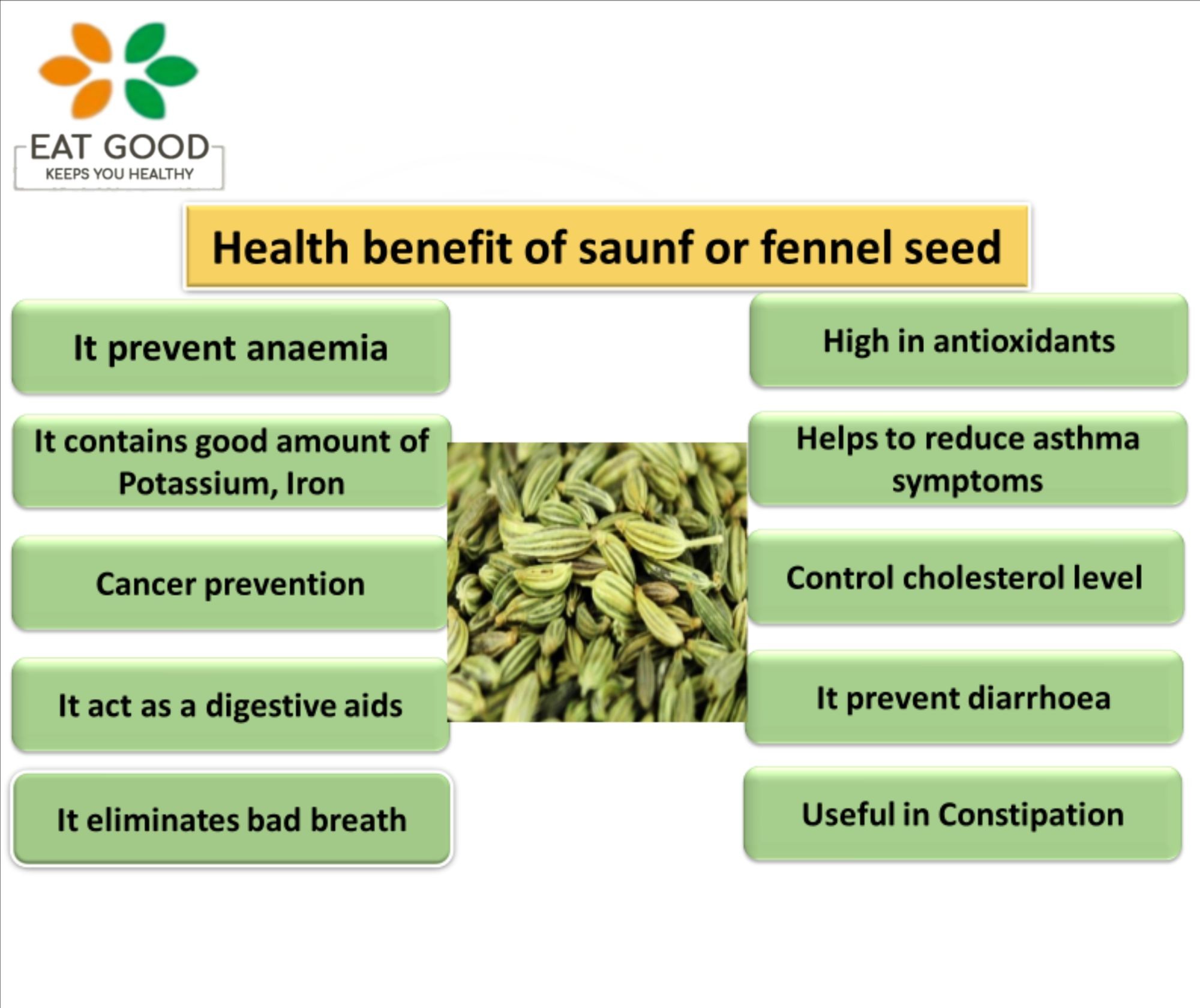 EAT GOOD
KEEPS YOU HEALTHY

Health benefit of saunf or fennel seed

It prevent anaemia

It contains good amount of Potassium, Iron

Cancer prevention

It act as a digestive aids

It eliminates bad breath

High in antioxidants

Helps to reduce asthma symptoms

Control cholesterol level

It prevent diarrhoea

Useful in Constipation